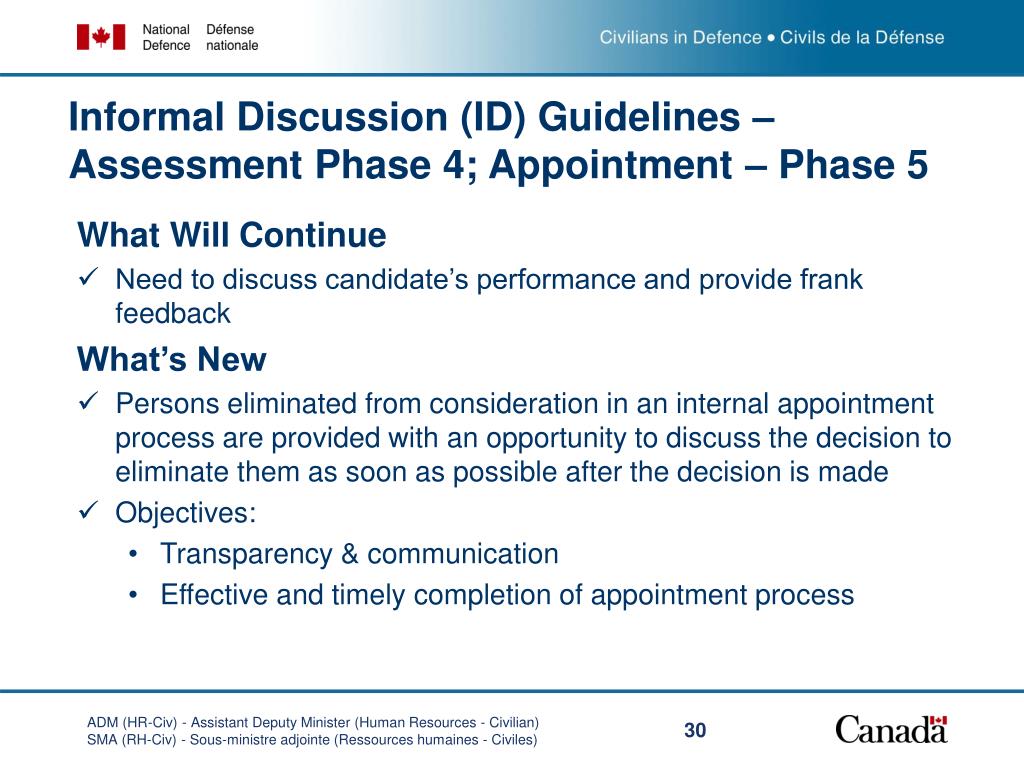 National Défense
Defence nationale

Civilians in Defence • Civils de la Défense

Informal Discussion (ID) Guidelines – Assessment Phase 4; Appointment – Phase 5

What Will Continue

✓ Need to discuss candidate's performance and provide frank feedback

What's New

✓ Persons eliminated from consideration in an internal appointment process are provided with an opportunity to discuss the decision to eliminate them as soon as possible after the decision is made

✓ Objectives:
• Transparency & communication
• Effective and timely completion of appointment process

ADM (HR-Civ) - Assistant Deputy Minister (Human Resources - Civilian)
SMA (RH-Civ) - Sous-ministre adjointe (Ressources humaines - Civiles)

30

Canada